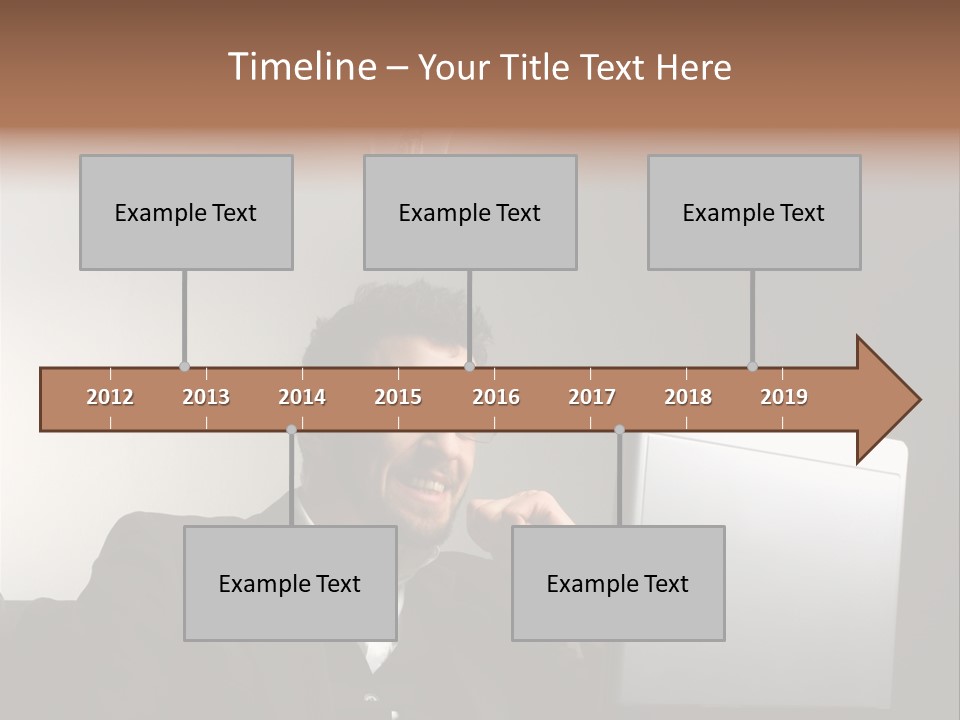 Timeline – Your Title Text Here

Example Text

Example Text

Example Text

2012 2013 2014 2015 2016 2017 2018 2019

Example Text

Example Text